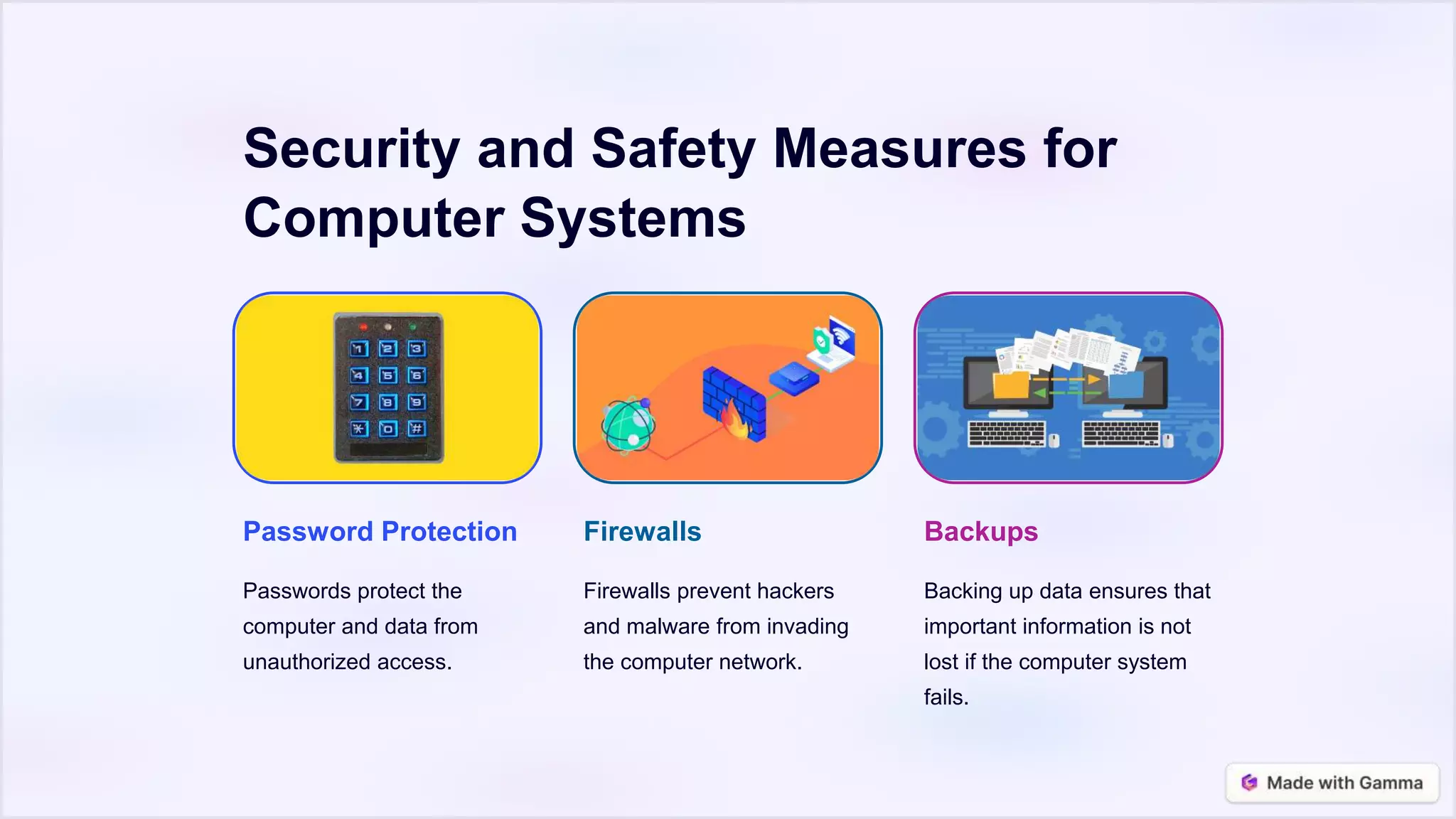 Security and Safety Measures for Computer Systems

1 2 3
4 5 6
7 8 9
* 0 #

Password Protection

Passwords protect the computer and data from unauthorized access.

Firewalls

Firewalls prevent hackers and malware from invading the computer network.

Backups

Backing up data ensures that important information is not lost if the computer system fails.

Made with Gamma